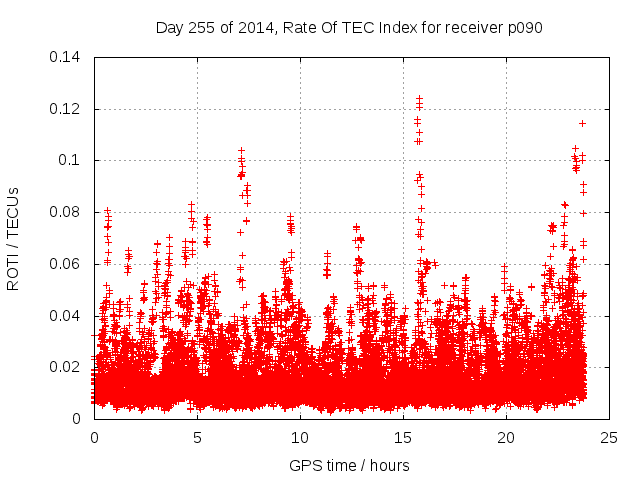 Day 255 of 2014, Rate Of TEC Index for receiver p090

ROTI / TECUs

0.14
0.12
0.1
0.08
0.06
0.04
0.02
0

0
5
10
15
20
25

GPS time / hours